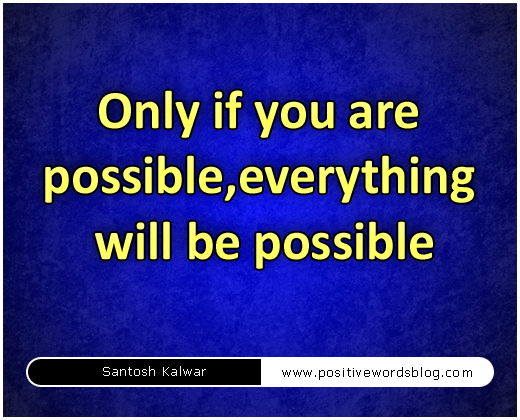 Only if you are possible,everything will be possible

Santosh Kalwar

www.positivewordsblog.com